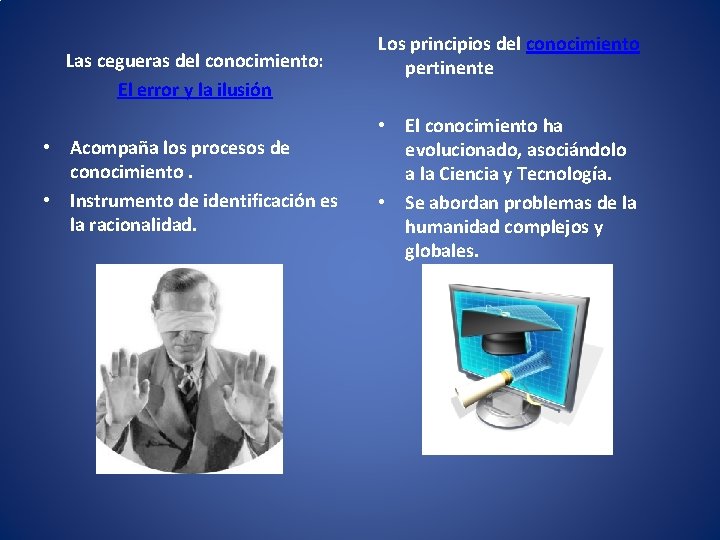 Las cegueras del conocimiento:
El error y la ilusión

• Acompaña los procesos de conocimiento .
• Instrumento de identificación es la racionalidad.

Los principios del conocimiento pertinente

• El conocimiento ha evolucionado, asociándolo a la Ciencia y Tecnología.
• Se abordan problemas de la humanidad complejos y globales.